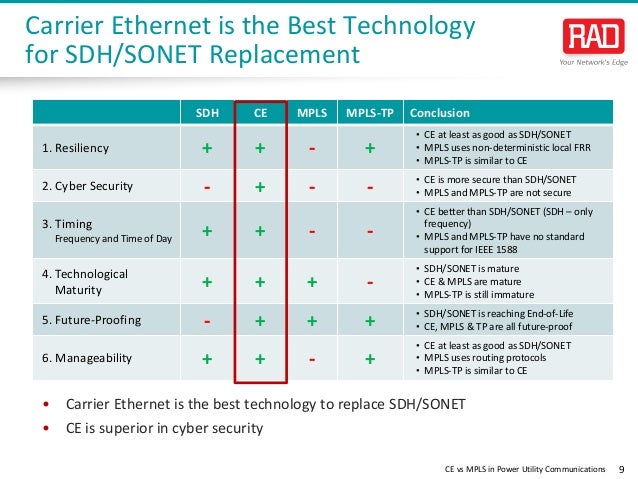 Carrier Ethernet is the Best Technology for SDH/SONET Replacement

RAD
Your Network's Edge

| | SDH | CE | MPLS | MPLS-TP | Conclusion |
|---|---|---|---|---|---|
| 1. Resiliency | + | + | - | + | • CE at least as good as SDH/SONET • MPLS uses non-deterministic local FRR • MPLS-TP is similar to CE |
| 2. Cyber Security | - | + | - | - | • CE is more secure than SDH/SONET • MPLS and MPLS-TP are not secure |
| 3. Timing Frequency and Time of Day | + | + | - | - | • CE better than SDH/SONET (SDH – only frequency) • MPLS and MPLS-TP have no standard support for IEEE 1588 |
| 4. Technological Maturity | + | + | + | - | • SDH/SONET is mature • CE & MPLS are mature • MPLS-TP is still immature |
| 5. Future-Proofing | - | + | + | + | • SDH/SONET is reaching End-of-Life • CE, MPLS & TP are all future-proof |
| 6. Manageability | + | + | - | + | • CE at least as good as SDH/SONET • MPLS uses routing protocols • MPLS-TP is similar to CE |

• Carrier Ethernet is the best technology to replace SDH/SONET
• CE is superior in cyber security

CE vs MPLS in Power Utility Communications 9